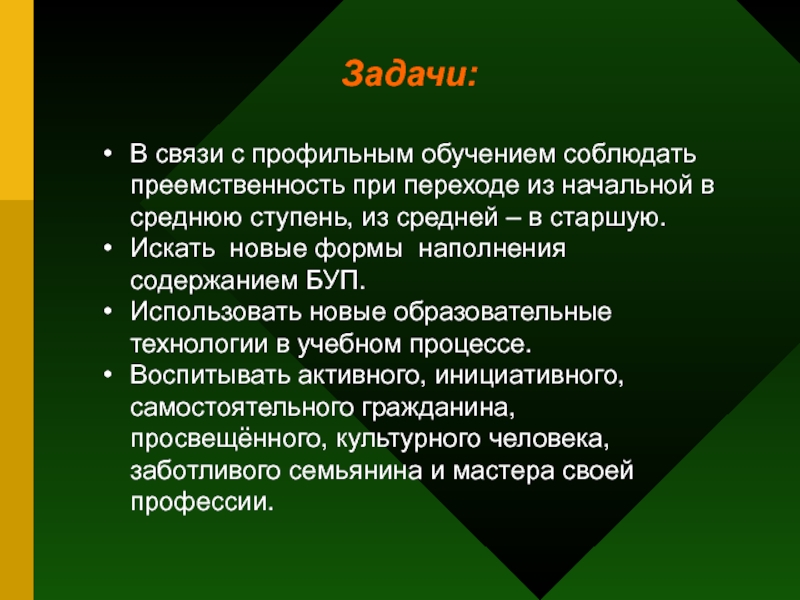 Задачи:

• В связи с профильным обучением соблюдать преемственность при переходе из начальной в среднюю ступень, из средней – в старшую.
• Искать новые формы наполнения содержанием БУП.
• Использовать новые образовательные технологии в учебном процессе.
• Воспитывать активного, инициативного, самостоятельного гражданина, просвещённого, культурного человека, заботливого семьянина и мастера своей профессии.